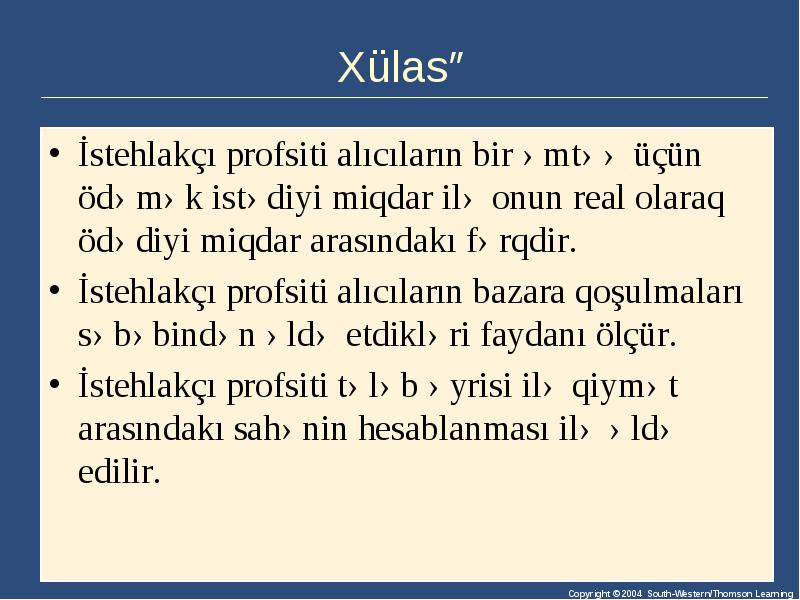 Xülas″

• İstehlakçı profsiti alıcıların bir › mt› › üçün öd› m› k ist› diyi miqdar il› onun real olaraq öd› diyi miqdar arasındakı f› rqdir.

• İstehlakçı profsiti alıcıların bazara qoşulmaları s› b› bind› n › ld› etdikl› ri faydanı ölçür.

• İstehlakçı profsiti t› l› b › yrisi il› qiym› t arasındakı sah› nin hesablanması il› › ld› edilir.

Copyright © 2004 South-Western/Thomson Learning